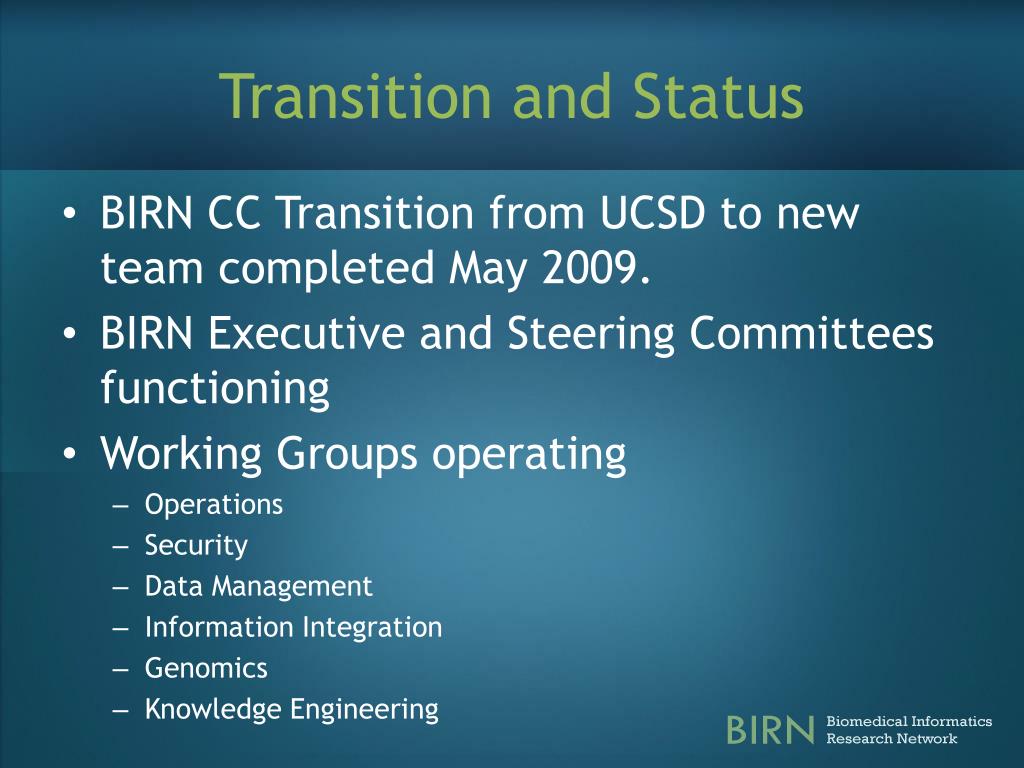 Transition and Status

• BIRN CC Transition from UCSD to new team completed May 2009.
• BIRN Executive and Steering Committees functioning
• Working Groups operating
– Operations
– Security
– Data Management
– Information Integration
– Genomics
– Knowledge Engineering

BIRN Biomedical Informatics Research Network